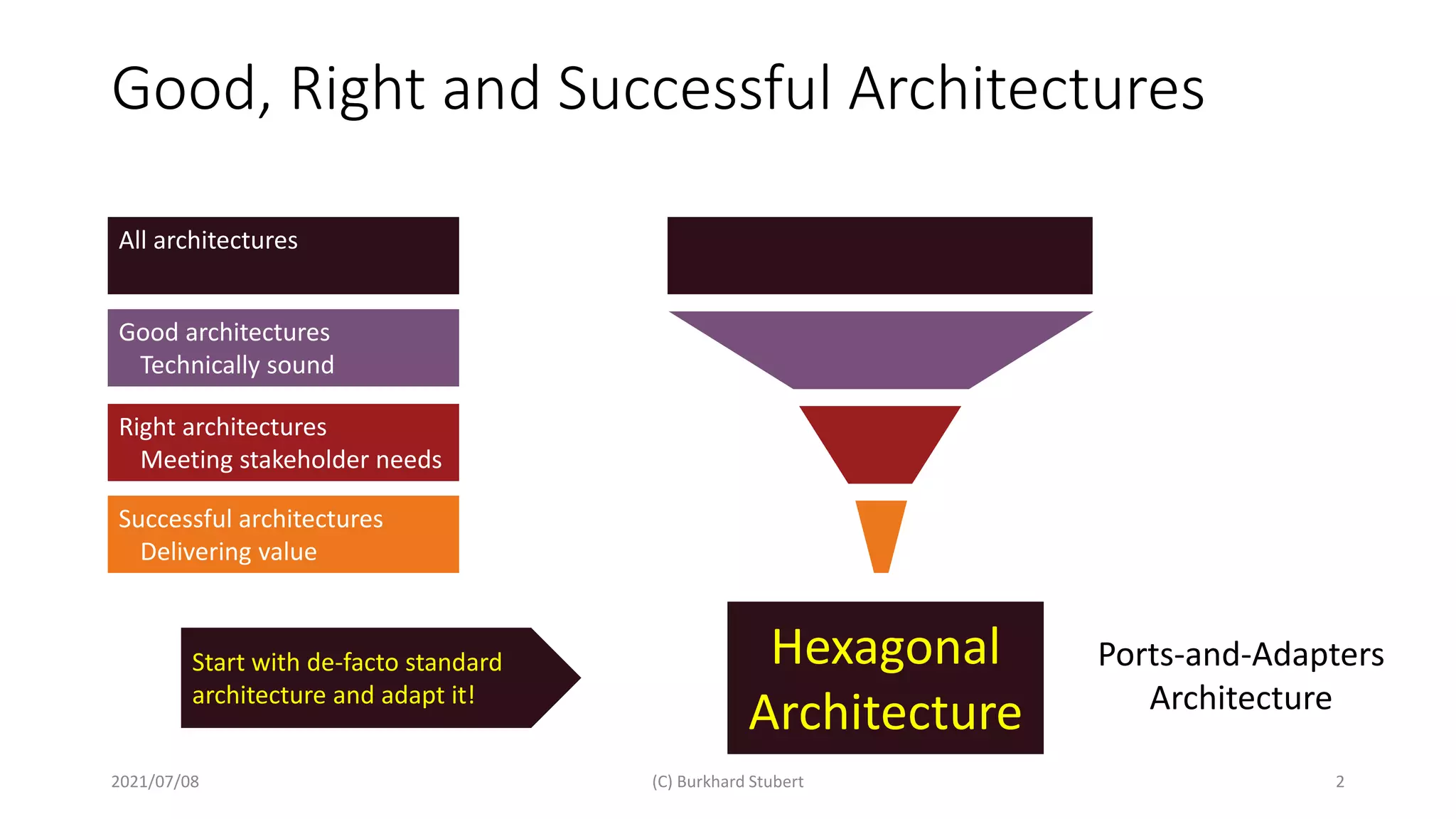 Good, Right and Successful Architectures

All architectures

Good architectures
Technically sound

Right architectures
Meeting stakeholder needs

Successful architectures
Delivering value

Start with de-facto standard architecture and adapt it!

Hexagonal Architecture

Ports-and-Adapters Architecture

2021/07/08

(C) Burkhard Stubert

2